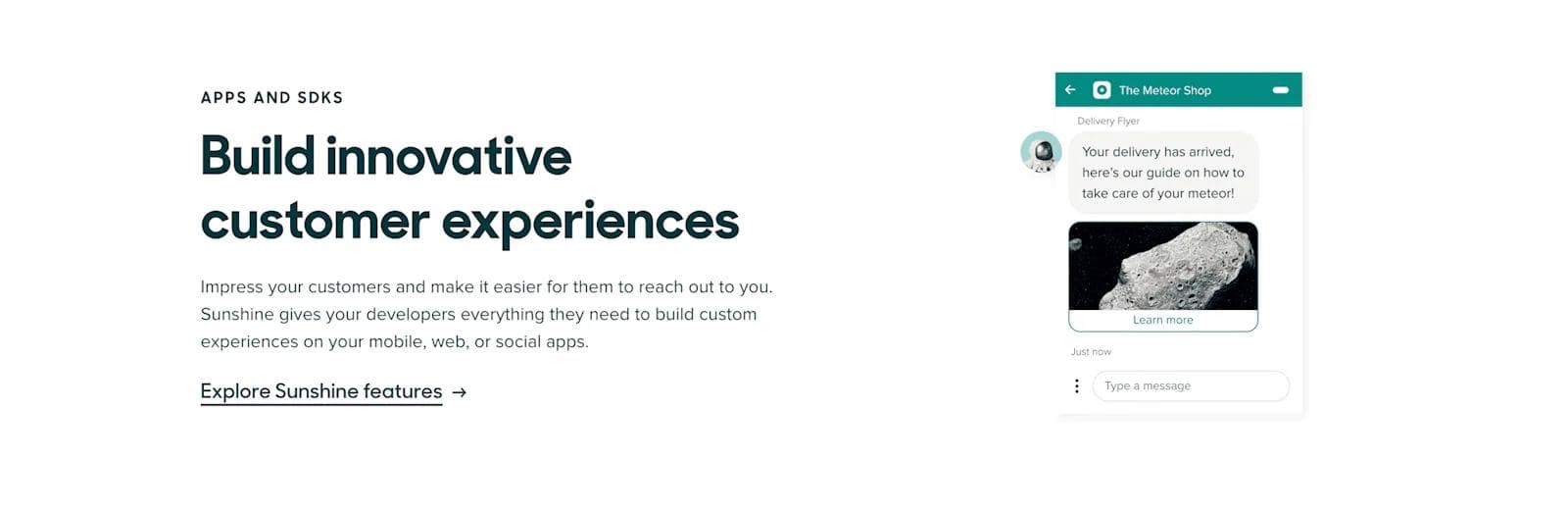 APPS AND SDKS

Build innovative customer experiences

Impress your customers and make it easier for them to reach out to you. Sunshine gives your developers everything they need to build custom experiences on your mobile, web, or social apps.

Explore Sunshine features →

The Meteor Shop

Delivery Flyer

Your delivery has arrived, here's our guide on how to take care of your meteor!

Learn more

Just now

Type a message